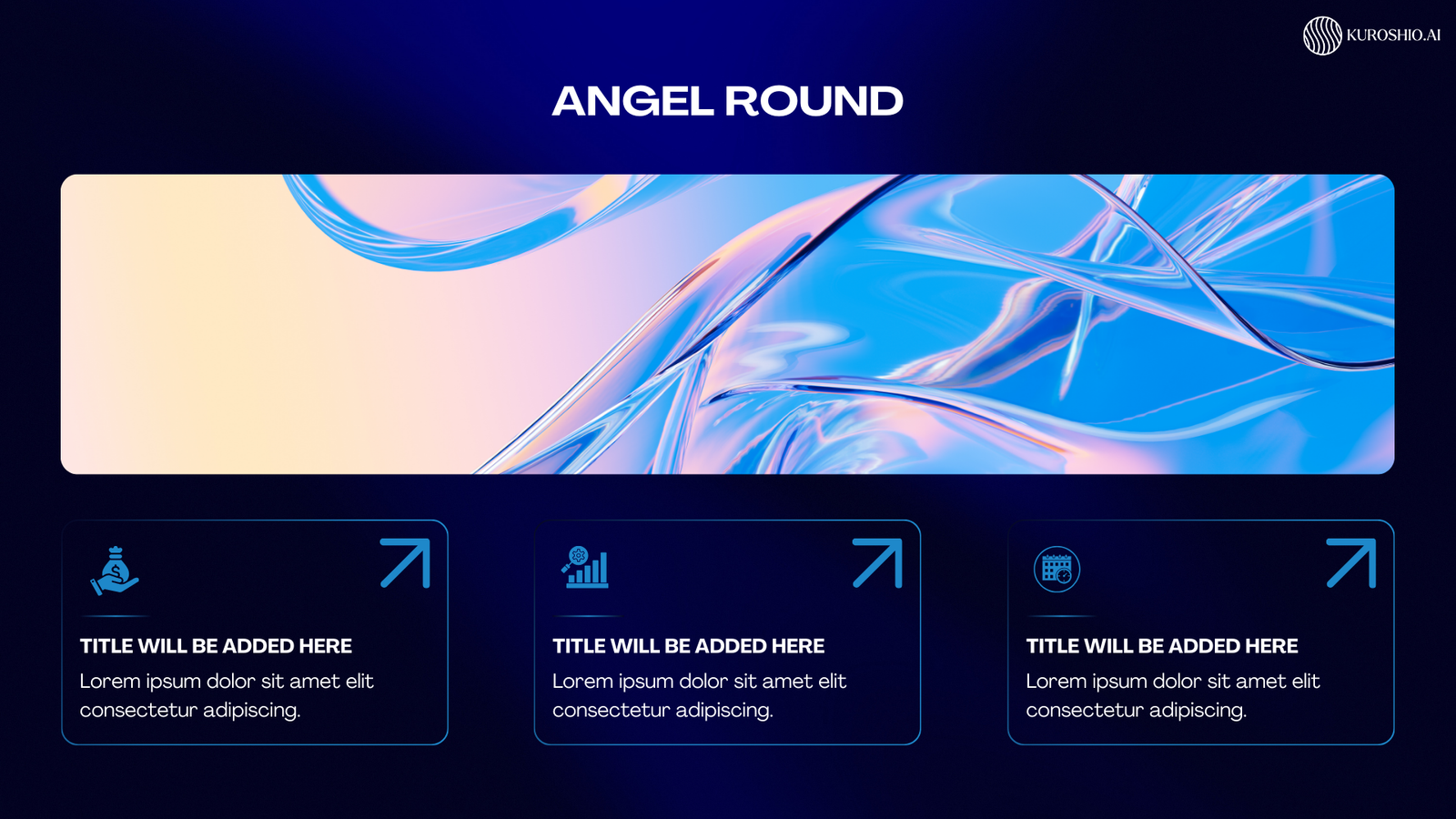 KUROSHIO.AI

ANGEL ROUND

TITLE WILL BE ADDED HERE
Lorem ipsum dolor sit amet elit consectetur adipiscing.

TITLE WILL BE ADDED HERE
Lorem ipsum dolor sit amet elit consectetur adipiscing.

TITLE WILL BE ADDED HERE
Lorem ipsum dolor sit amet elit consectetur adipiscing.